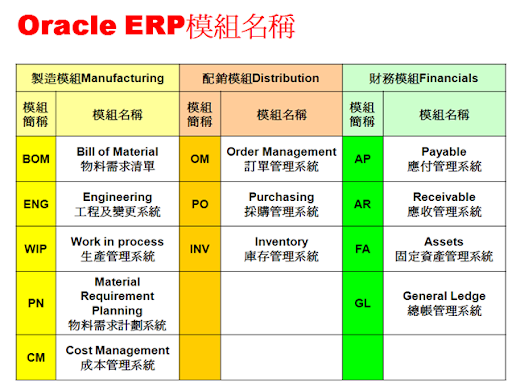 Oracle ERP模組名稱

| 製造模組Manufacturing | | 配銷模組Distribution | | 財務模組Financials | |
|---|---|---|---|---|---|
| 模組簡稱 | 模組名稱 | 模組簡稱 | 模組名稱 | 模組簡稱 | 模組名稱 |
| BOM | Bill of Material 物料需求清單 | OM | Order Management 訂單管理系統 | AP | Payable 應付管理系統 |
| ENG | Engineering 工程及變更系統 | PO | Purchasing 採購管理系統 | AR | Receivable 應收管理系統 |
| WIP | Work in process 生產管理系統 | INV | Inventory 庫存管理系統 | FA | Assets 固定資產管理系統 |
| PN | Material Requirement Planning 物料需求計劃系統 | | | GL | General Ledge 總帳管理系統 |
| CM | Cost Management 成本管理系統 | | | | |